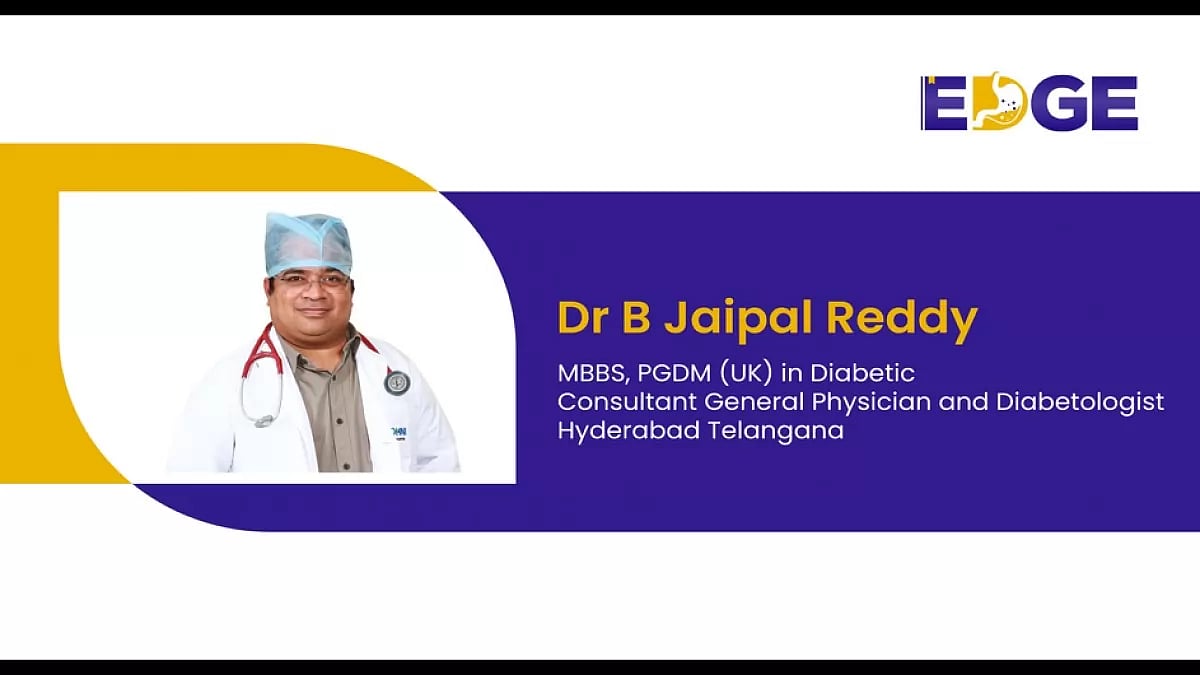 EDGE

Dr B Jaipal Reddy

MBBS, PGDM (UK) in Diabetic
Consultant General Physician and Diabetologist
Hyderabad Telangana